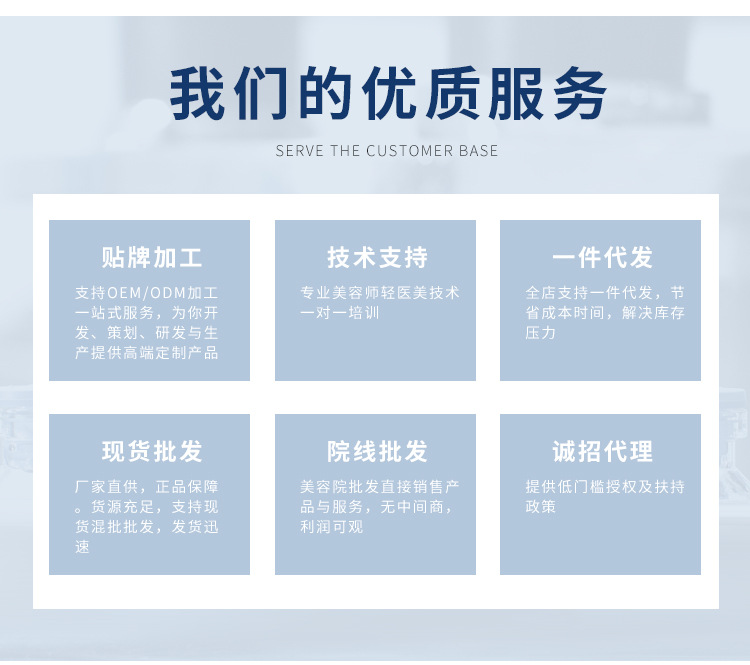 我们的优质服务

SERVE THE CUSTOMER BASE

贴牌加工

支持OEM/ODM加工一站式服务，为你开发、策划、研发与生产提供高端定制产品

技术支持

专业美容师轻医美技术一对一培训

一件代发

全店支持一件代发，节省成本时间，解决库存压力

现货批发

厂家直供，正品保障。货源充足，支持现货混批批发，发货迅速

院线批发

美容院批发直接销售产品与服务，无中间商，利润可观

诚招代理

提供低门槛授权及扶持政策